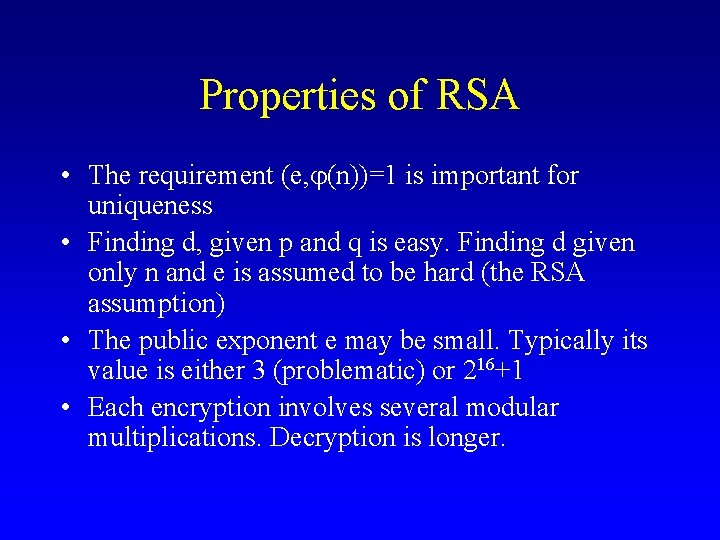 Properties of RSA

• The requirement $(e,\varphi(n))=1$ is important for uniqueness
• Finding d, given p and q is easy. Finding d given only n and e is assumed to be hard (the RSA assumption)
• The public exponent e may be small. Typically its value is either 3 (problematic) or $2^{16}+1$
• Each encryption involves several modular multiplications. Decryption is longer.